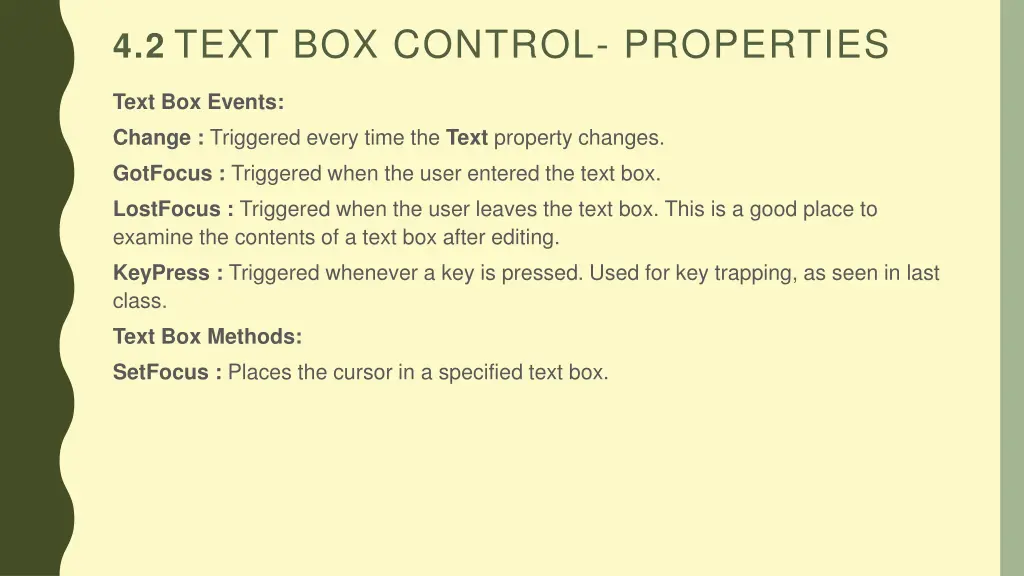 4.2 TEXT BOX CONTROL- PROPERTIES

Text Box Events:

Change : Triggered every time the Text property changes.

GotFocus : Triggered when the user entered the text box.

LostFocus : Triggered when the user leaves the text box. This is a good place to examine the contents of a text box after editing.

KeyPress : Triggered whenever a key is pressed. Used for key trapping, as seen in last class.

Text Box Methods:

SetFocus : Places the cursor in a specified text box.